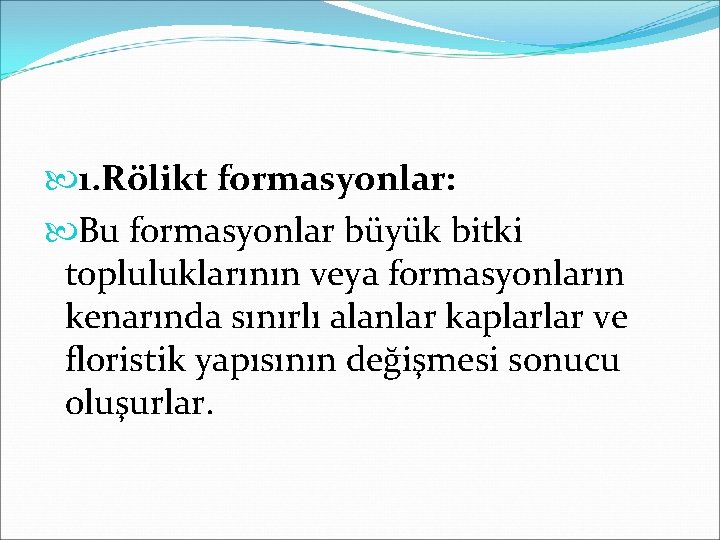 1.Rölikt formasyonlar:

Bu formasyonlar büyük bitki topluluklarının veya formasyonların kenarında sınırlı alanlar kaplarlar ve floristik yapısının değişmesi sonucu oluşurlar.